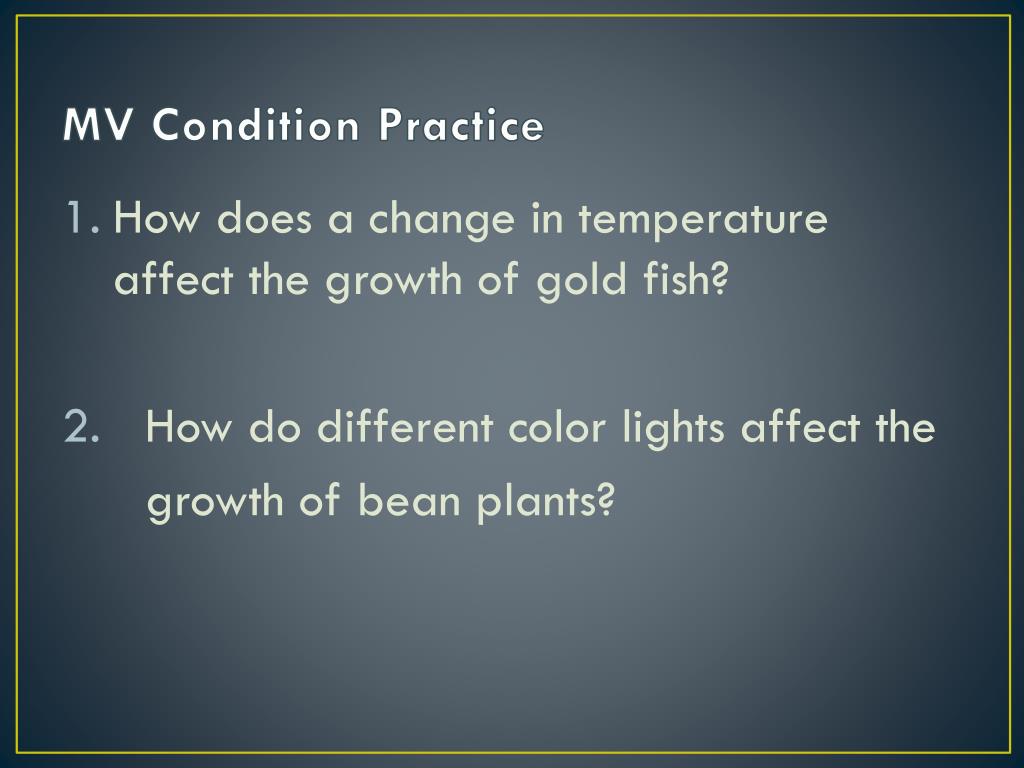 MV Condition Practice

1. How does a change in temperature affect the growth of gold fish?

2. How do different color lights affect the growth of bean plants?